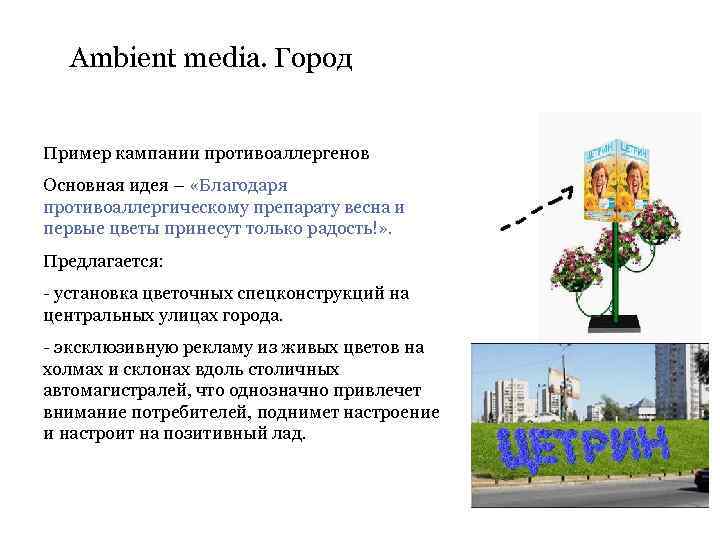 Ambient media. Город

Пример кампании противоаллергенов

Основная идея – «Благодаря противоаллергическому препарату весна и первые цветы принесут только радость!».

Предлагается:

- установка цветочных спецконструкций на центральных улицах города.

- эксклюзивную рекламу из живых цветов на холмах и склонах вдоль столичных автомагистралей, что однозначно привлечет внимание потребителей, поднимет настроение и настроит на позитивный лад.

ЦЕТРИН

ЦЕТРИН

ЦЕТРИН